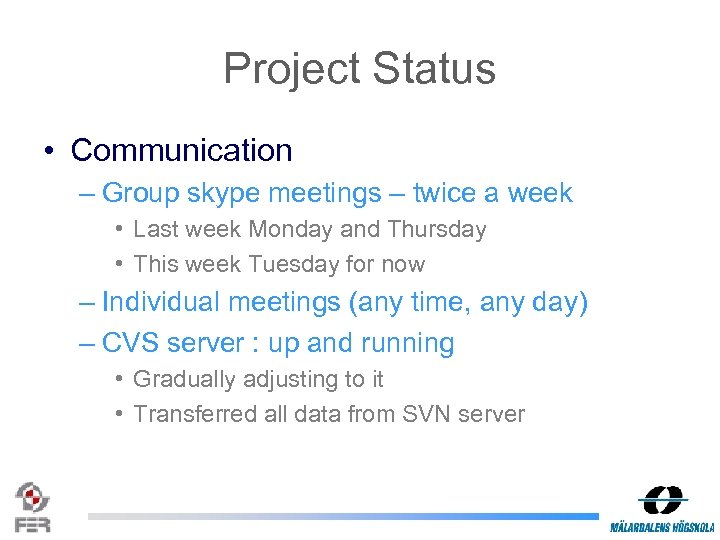 Project Status

• Communication
– Group skype meetings – twice a week
• Last week Monday and Thursday
• This week Tuesday for now
– Individual meetings (any time, any day)
– CVS server : up and running
• Gradually adjusting to it
• Transferred all data from SVN server

FER

MÄLARDALENS HÖGSKOLA